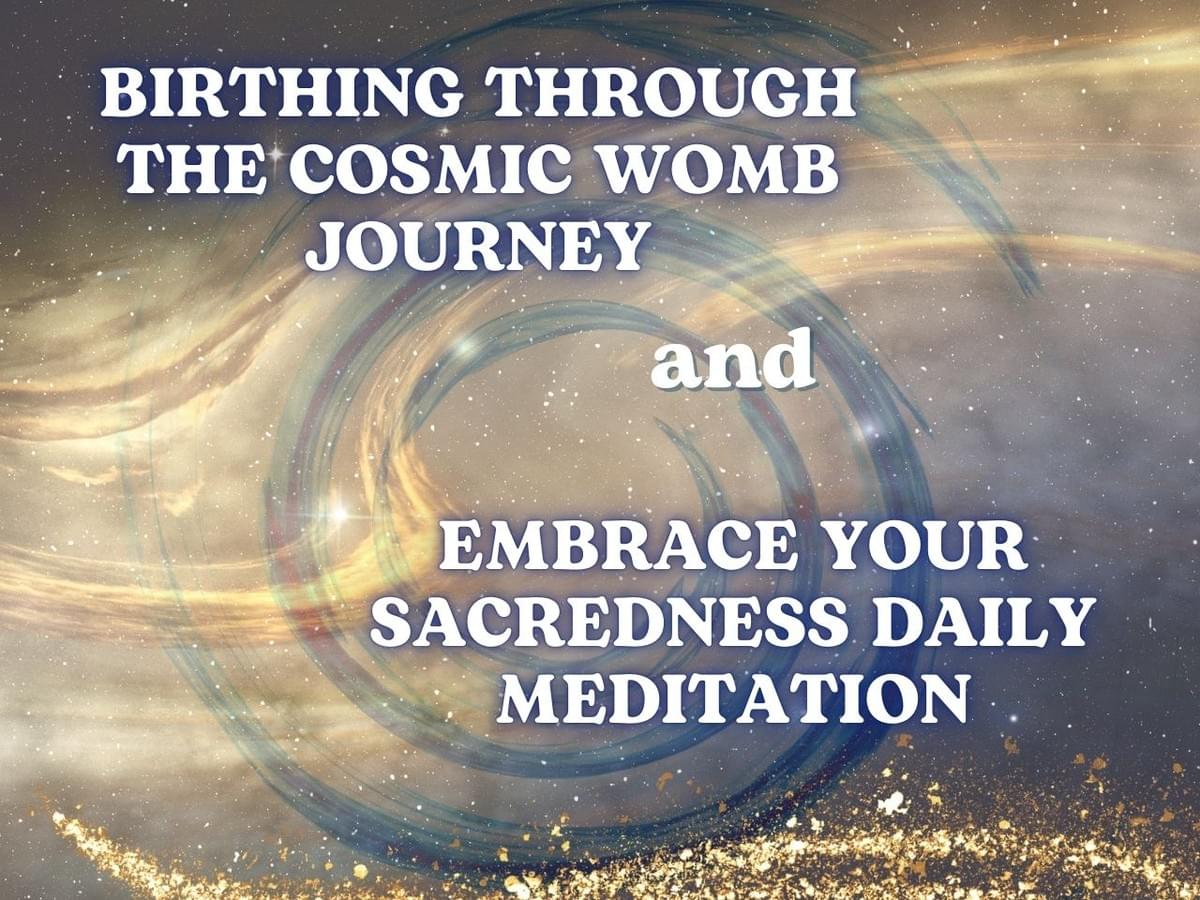 BIRTHING THROUGH THE COSMIC WOMB JOURNEY

and

EMBRACE YOUR SACREDNESS DAILY MEDITATION